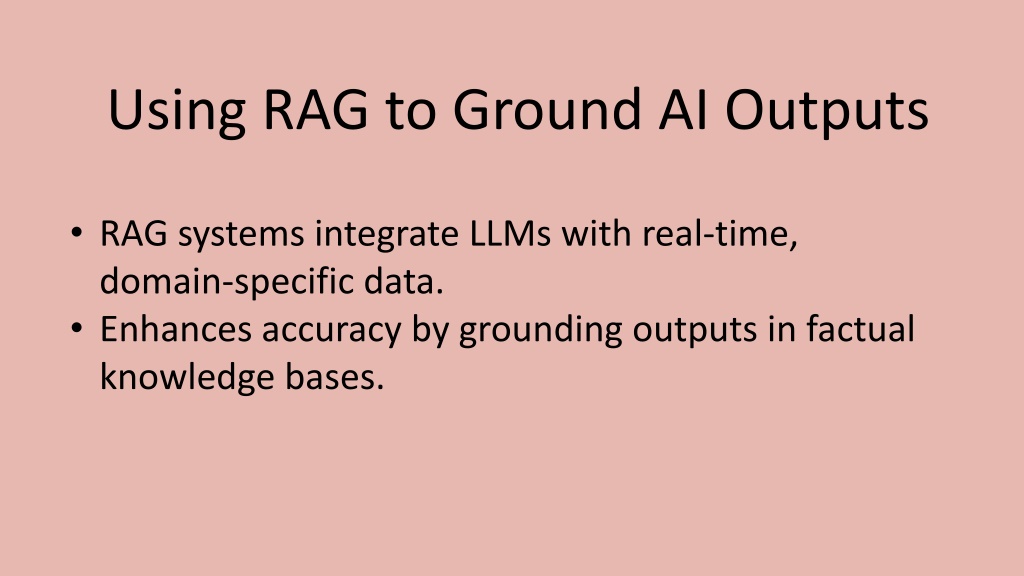 Using RAG to Ground AI Outputs

• RAG systems integrate LLMs with real-time, domain-specific data.
• Enhances accuracy by grounding outputs in factual knowledge bases.